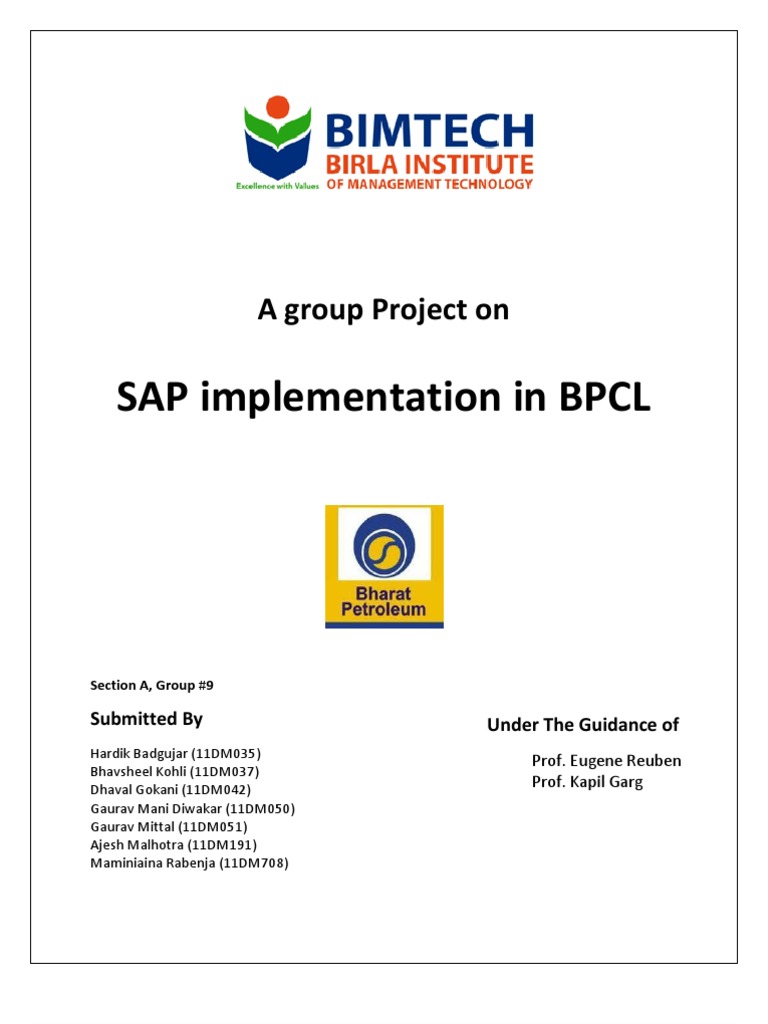 BIMTECH
BIRLA INSTITUTE
OF MANAGEMENT TECHNOLOGY
Excellence with Values

A group Project on

SAP implementation in BPCL

Bharat Petroleum

Section A, Group #9

Submitted By

Hardik Badgujar (11DM035)
Bhavsheel Kohli (11DM037)
Dhaval Gokani (11DM042)
Gaurav Mani Diwakar (11DM050)
Gaurav Mittal (11DM051)
Ajesh Malhotra (11DM191)
Maminiaina Rabenja (11DM708)

Under The Guidance of

Prof. Eugene Reuben
Prof. Kapil Garg